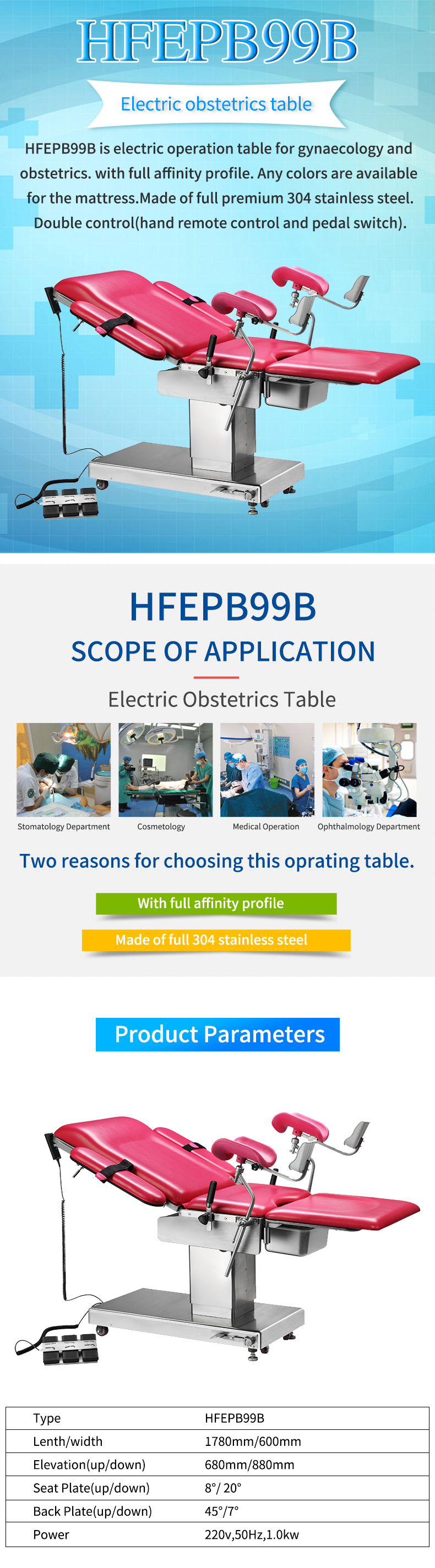 HFEPB99B

Electric obstetrics table

HFEPB99B is electric operation table for gynaecology and obstetrics. with full affinity profile. Any colors are available for the mattress.Made of full premium 304 stainless steel. Double control(hand remote control and pedal switch).

HFEPB99B

SCOPE OF APPLICATION

Electric Obstetrics Table

Stomatology Department

Cosmetology

Medical Operation

Ophthalmology Department

Two reasons for choosing this oprating table.

With full affinity profile

Made of full 304 stainless steel

Product Parameters

| Type | HFEPB99B |
|---|---|
| Lenth/width | 1780mm/600mm |
| Elevation(up/down) | 680mm/880mm |
| Seat Plate(up/down) | 8°/ 20° |
| Back Plate(up/down) | 45°/7° |
| Power | 220v,50Hz,1.0kw |